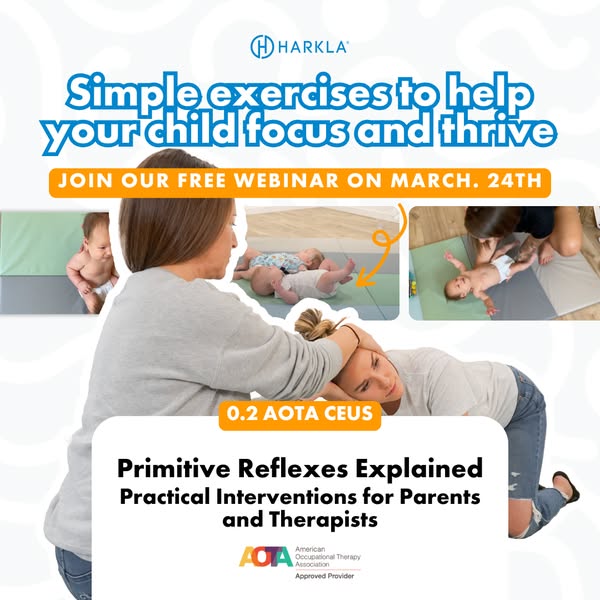 HARKLA

Simple exercises to help your child focus and thrive

JOIN OUR FREE WEBINAR ON MARCH. 24TH

0.2 AOTA CEUS

Primitive Reflexes Explained
Practical Interventions for Parents and Therapists

AOTA American Occupational Therapy Association
Approved Provider